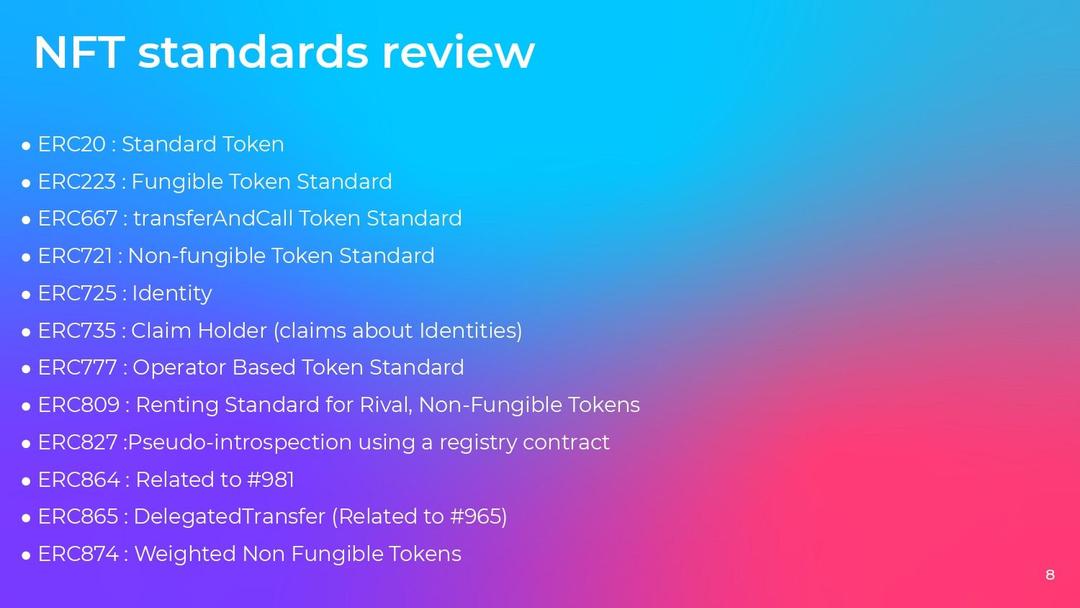 NFT standards review

● ERC20 : Standard Token
● ERC223 : Fungible Token Standard
● ERC667 : transferAndCall Token Standard
● ERC721 : Non-fungible Token Standard
● ERC725 : Identity
● ERC735 : Claim Holder (claims about Identities)
● ERC777 : Operator Based Token Standard
● ERC809 : Renting Standard for Rival, Non-Fungible Tokens
● ERC827 :Pseudo-introspection using a registry contract
● ERC864 : Related to #981
● ERC865 : DelegatedTransfer (Related to #965)
● ERC874 : Weighted Non Fungible Tokens

8